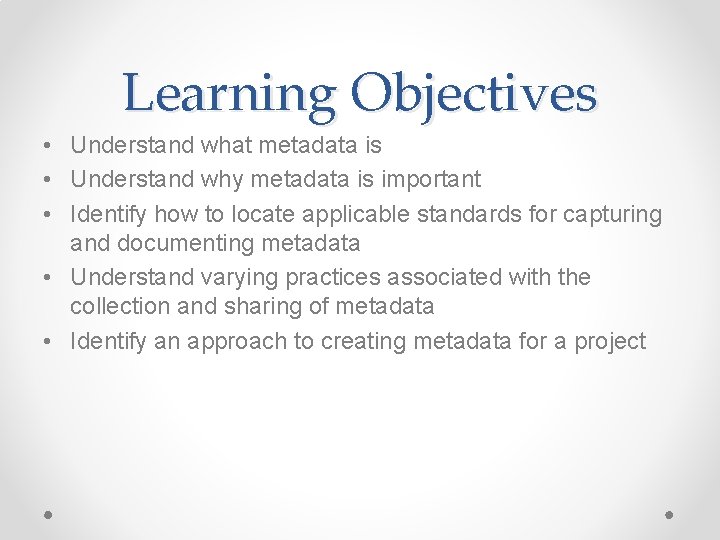 Learning Objectives

• Understand what metadata is
• Understand why metadata is important
• Identify how to locate applicable standards for capturing and documenting metadata
• Understand varying practices associated with the collection and sharing of metadata
• Identify an approach to creating metadata for a project